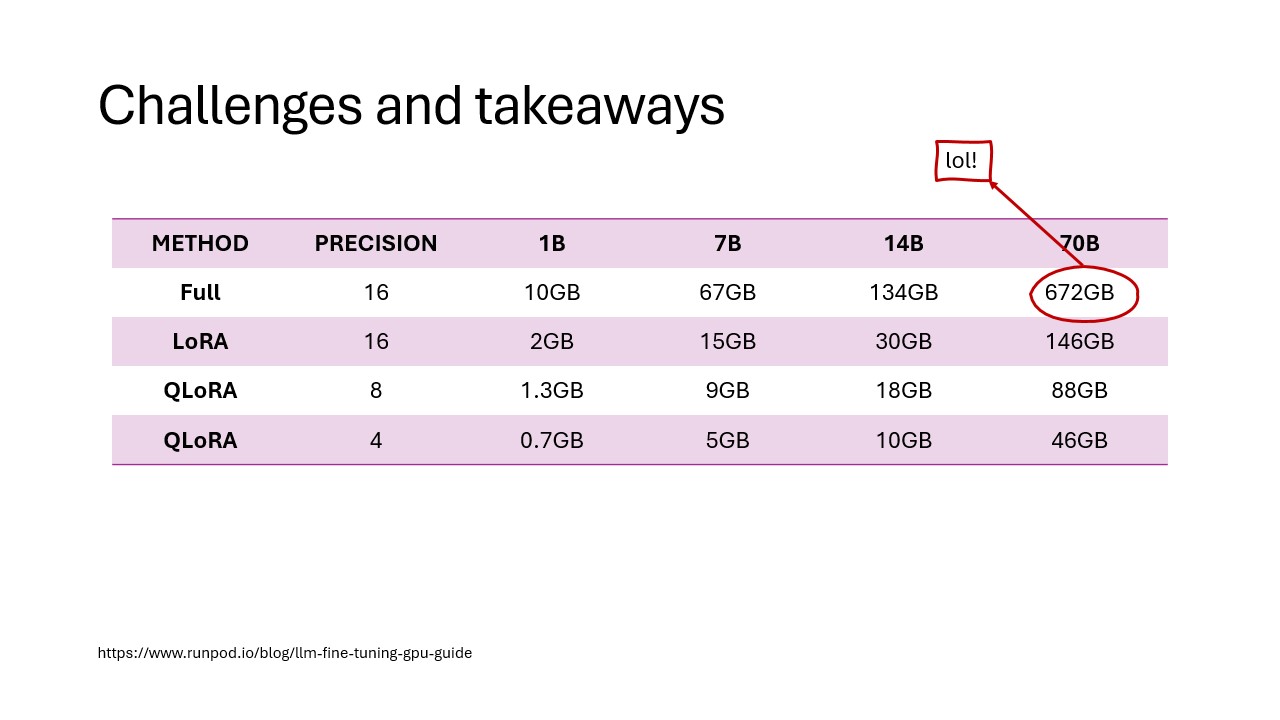 Challenges and takeaways

lol!

| METHOD | PRECISION | 1B | 7B | 14B | 70B |
|---|---|---|---|---|---|
| Full | 16 | 10GB | 67GB | 134GB | 672GB |
| LoRA | 16 | 2GB | 15GB | 30GB | 146GB |
| QLoRA | 8 | 1.3GB | 9GB | 18GB | 88GB |
| QLoRA | 4 | 0.7GB | 5GB | 10GB | 46GB |

https://www.runpod.io/blog/llm-fine-tuning-gpu-guide